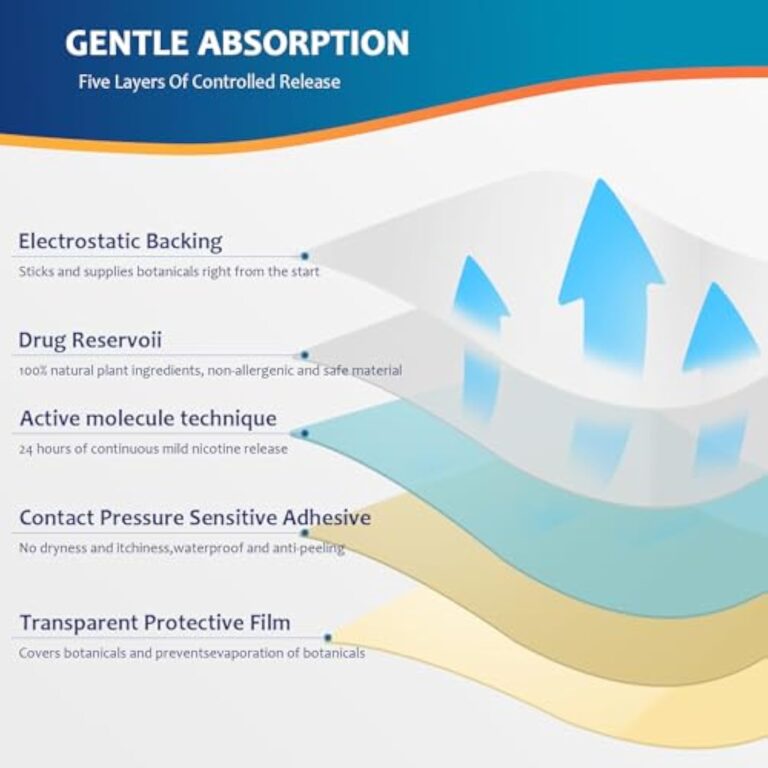 GENTLE ABSORPTION

Five Layers Of Controlled Release

Electrostatic Backing

Sticks and supplies botanicals right from the start

Drug Reservoii

100% natural plant ingredients, non-allergenic and safe material

Active molecule technique

24 hours of continuous mild nicotine release

Contact Pressure Sensitive Adhesive

No dryness and itchiness,waterproof and anti-peeling

Transparent Protective Film

Covers botanicals and preventsevaporation of botanicals